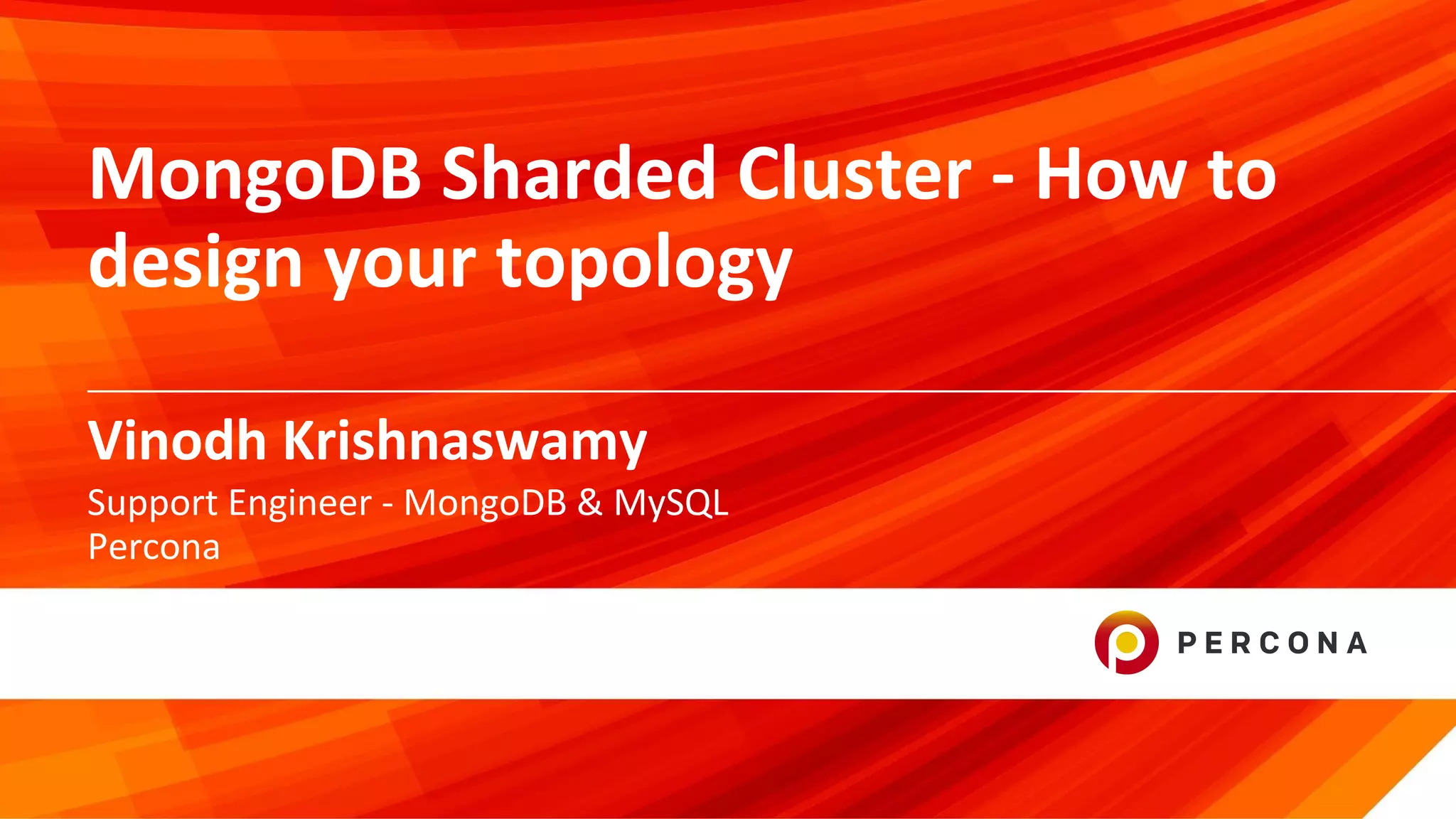 MongoDB Sharded Cluster - How to design your topology

Vinodh Krishnaswamy

Support Engineer - MongoDB & MySQL
Percona

PERCONA